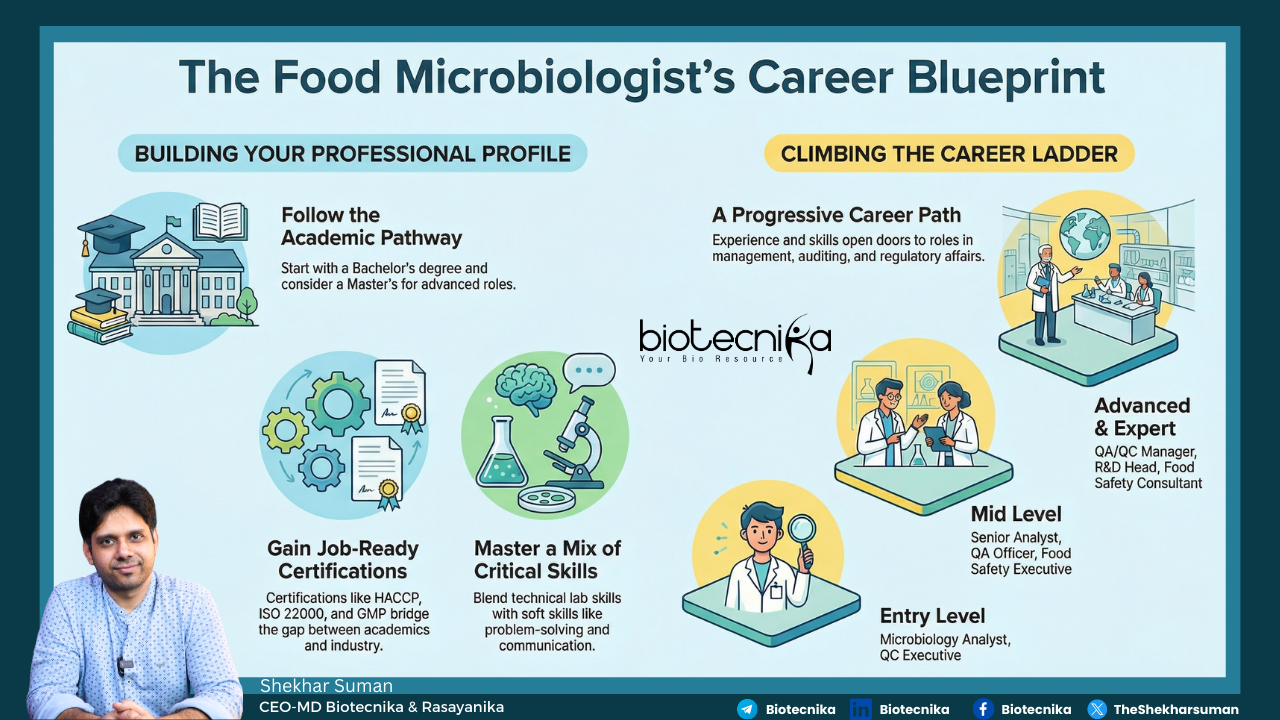 The Food Microbiologist's Career Blueprint

BUILDING YOUR PROFESSIONAL PROFILE

Follow the Academic Pathway

Start with a Bachelor's degree and consider a Master's for advanced roles.

Gain Job-Ready Certifications

Certifications like HACCP, ISO 22000, and GMP bridge the gap between academics and industry.

Master a Mix of Critical Skills

Blend technical lab skills with soft skills like problem-solving and communication.

CLIMBING THE CAREER LADDER

A Progressive Career Path

Experience and skills open doors to roles in management, auditing, and regulatory affairs.

biotecnika
Your Bio Resource

Advanced & Expert
QA/QC Manager, R&D Head, Food Safety Consultant

Mid Level
Senior Analyst, QA Officer, Food Safety Executive

Entry Level
Microbiology Analyst, QC Executive

Shekhar Suman
CEO-MD Biotecnika & Rasayanika

Biotecnika Biotecnika Biotecnika TheShekharsuman